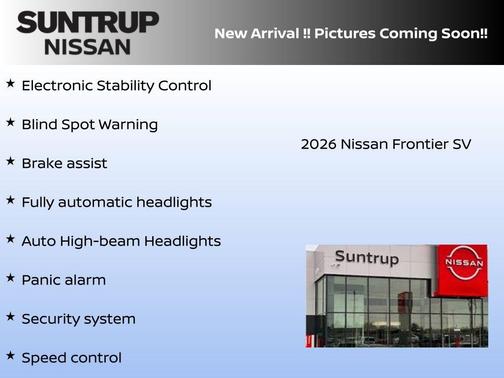 SUNTRUP NISSAN

New Arrival !! Pictures Coming Soon!!

★ Electronic Stability Control

★ Blind Spot Warning

★ Brake assist

★ Fully automatic headlights

★ Auto High-beam Headlights

★ Panic alarm

★ Security system

★ Speed control

2026 Nissan Frontier SV

Suntrup

NISSAN